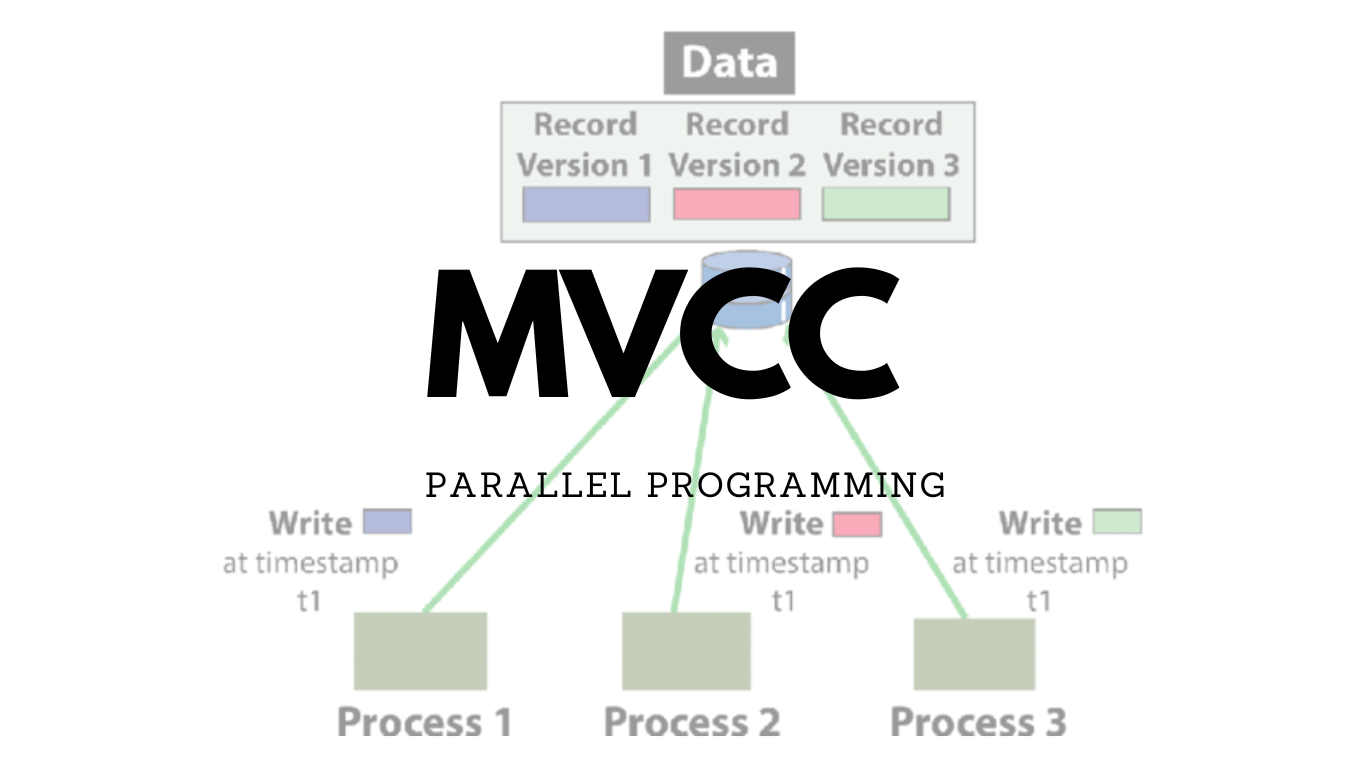 Data

Record Version 1

Record Version 2

Record Version 3

MVCC

PARALLEL PROGRAMMING

Write at timestamp t1

Write at timestamp t1

Write at timestamp t1

Process 1

Process 2

Process 3